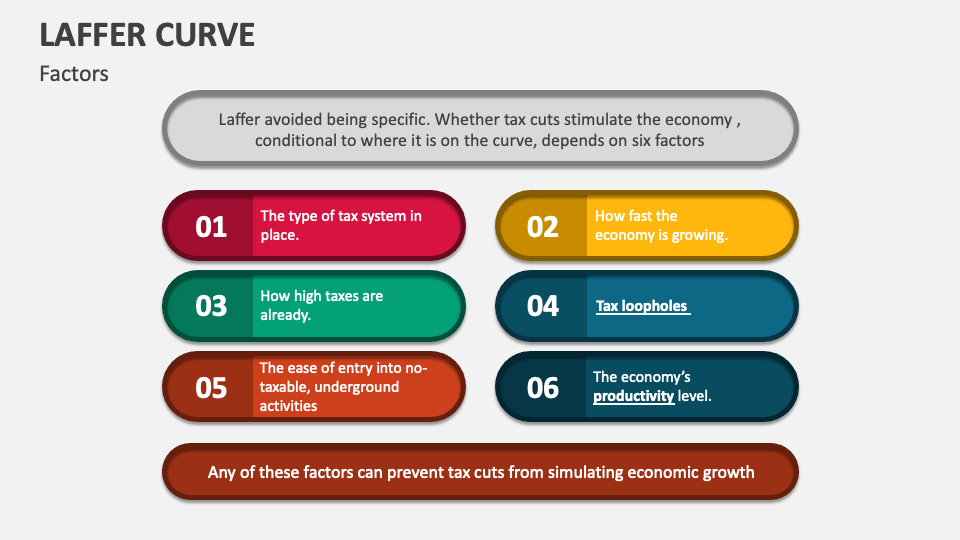 LAFFER CURVE

Factors

Laffer avoided being specific. Whether tax cuts stimulate the economy , conditional to where it is on the curve, depends on six factors

01 The type of tax system in place.

02 How fast the economy is growing.

03 How high taxes are already.

04 Tax loopholes

05 The ease of entry into no-taxable, underground activities

06 The economy's productivity level.

Any of these factors can prevent tax cuts from simulating economic growth